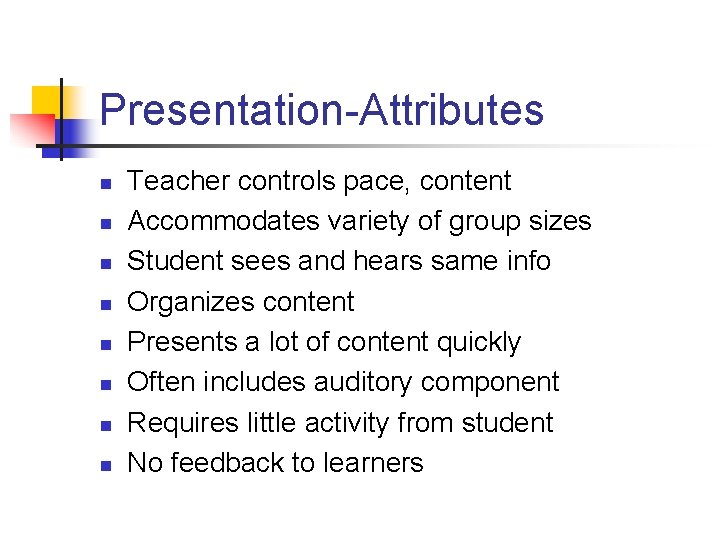 Presentation-Attributes

- Teacher controls pace, content
- Accommodates variety of group sizes
- Student sees and hears same info
- Organizes content
- Presents a lot of content quickly
- Often includes auditory component
- Requires little activity from student
- No feedback to learners